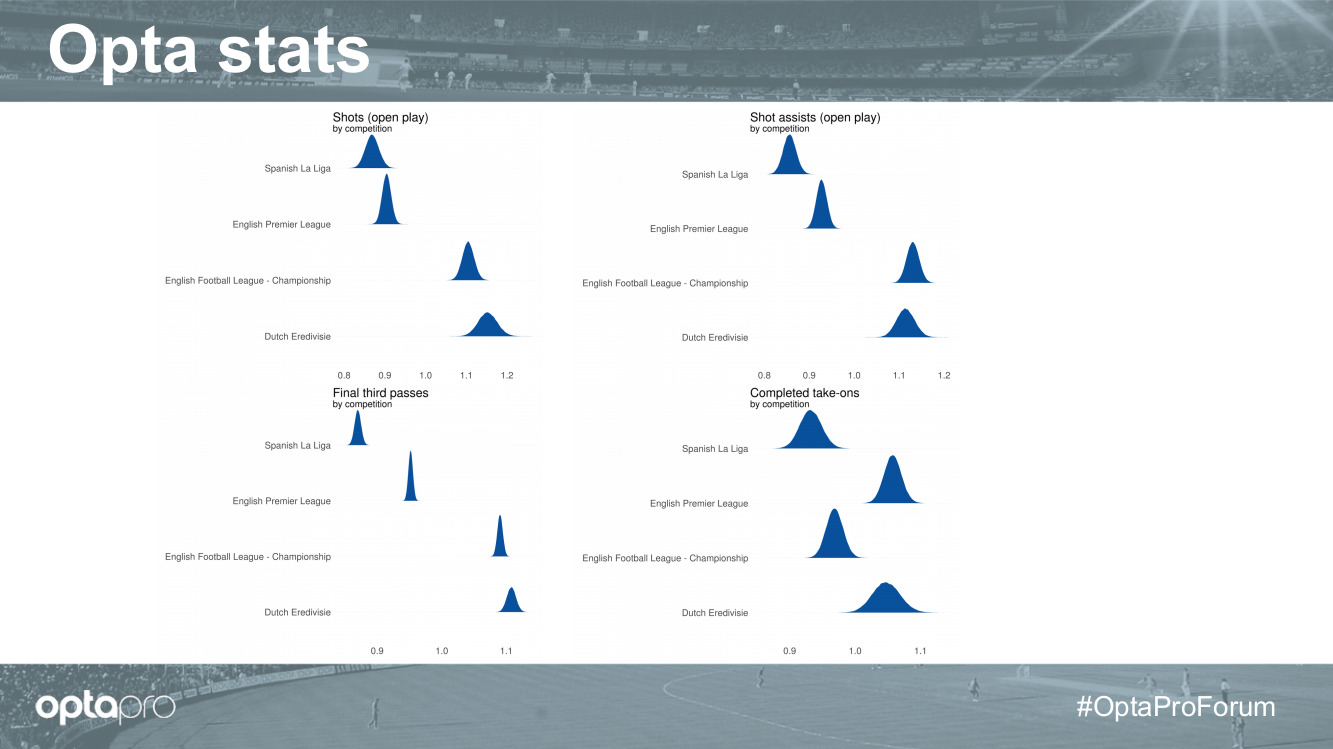 Opta stats

Shots (open play)
by competition

Spanish La Liga
English Premier League
English Football League - Championship
Dutch Eredivisie

0.8 0.9 1.0 1.1 1.2

Shot assists (open play)
by competition

Spanish La Liga
English Premier League
English Football League - Championship
Dutch Eredivisie

0.8 0.9 1.0 1.1 1.2

Final third passes
by competition

Spanish La Liga
English Premier League
English Football League - Championship
Dutch Eredivisie

0.9 1.0 1.1

Completed take-ons
by competition

Spanish La Liga
English Premier League
English Football League - Championship
Dutch Eredivisie

0.9 1.0 1.1

optapro

#OptaProForum